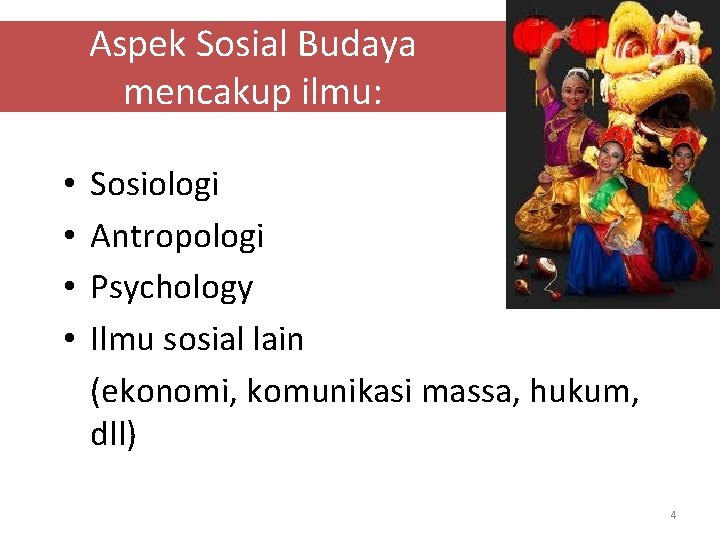 Aspek Sosial Budaya mencakup ilmu:

• Sosiologi
• Antropologi
• Psychology
• Ilmu sosial lain
(ekonomi, komunikasi massa, hukum, dll)

4